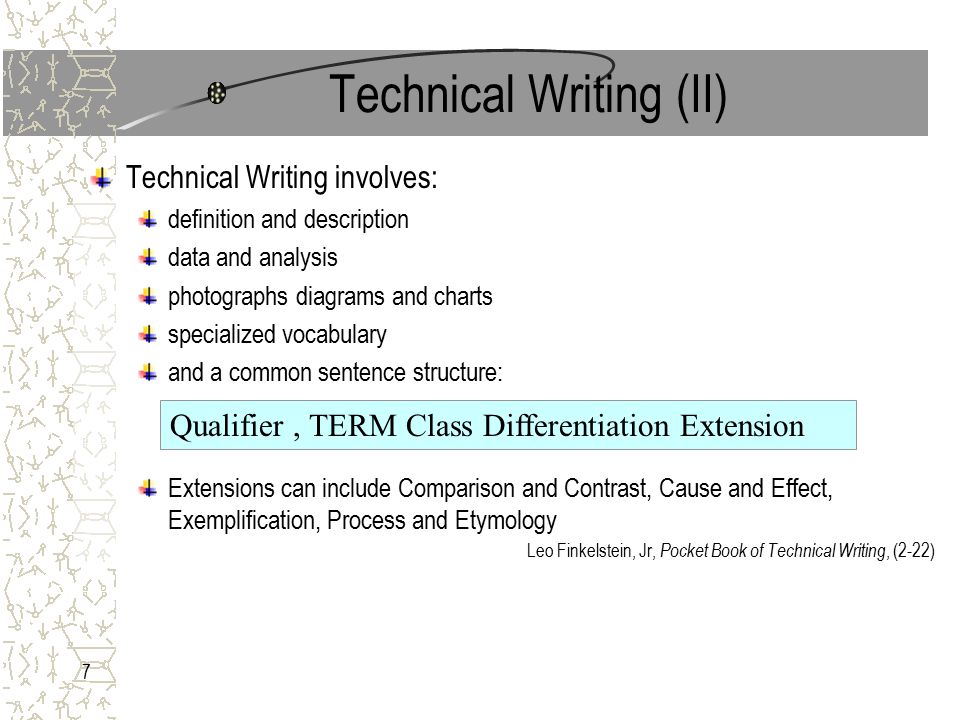 Technical Writing (II)

Technical Writing involves:

definition and description

data and analysis

photographs diagrams and charts

specialized vocabulary

and a common sentence structure:

Qualifier , TERM Class Differentiation Extension

Extensions can include Comparison and Contrast, Cause and Effect, Exemplification, Process and Etymology

Leo Finkelstein, Jr, Pocket Book of Technical Writing, (2-22)

7